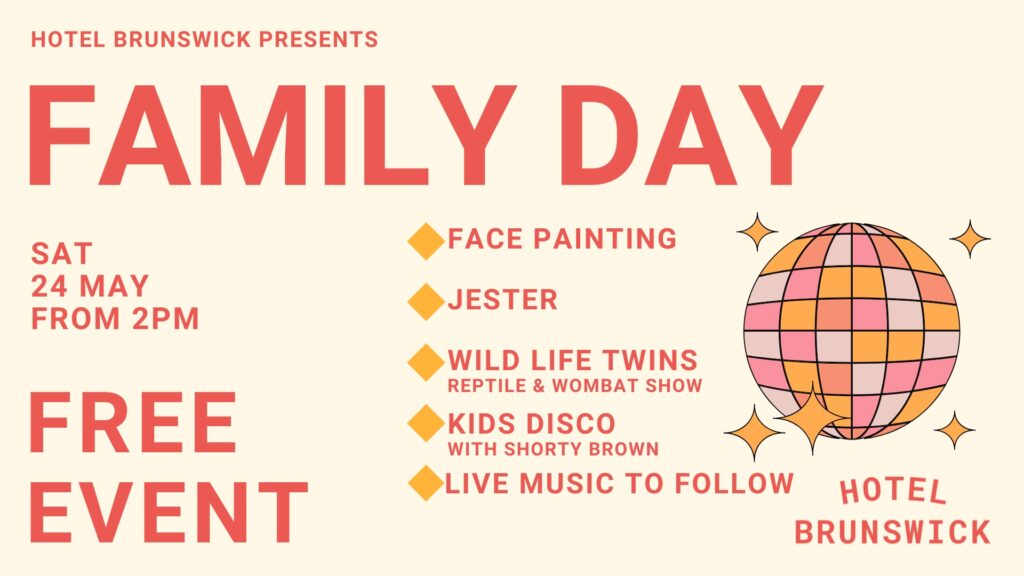 HOTEL BRUNSWICK PRESENTS

FAMILY DAY

SAT
24 MAY
FROM 2PM

FREE EVENT

FACE PAINTING

JESTER

WILD LIFE TWINS
REPTILE & WOMBAT SHOW

KIDS DISCO
WITH SHORTY BROWN

LIVE MUSIC TO FOLLOW

HOTEL BRUNSWICK